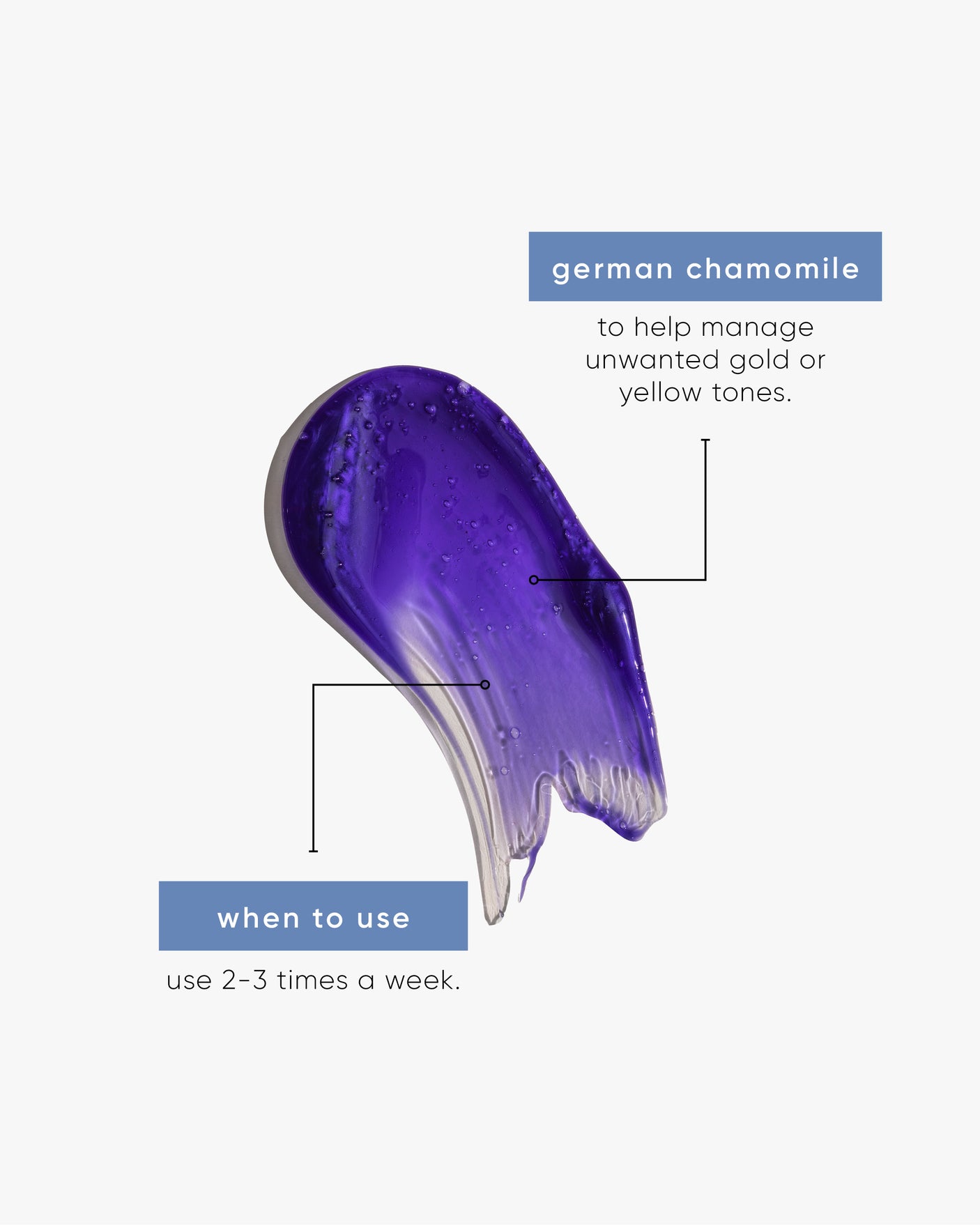 german chamomile

to help manage unwanted gold or yellow tones.

when to use

use 2-3 times a week.